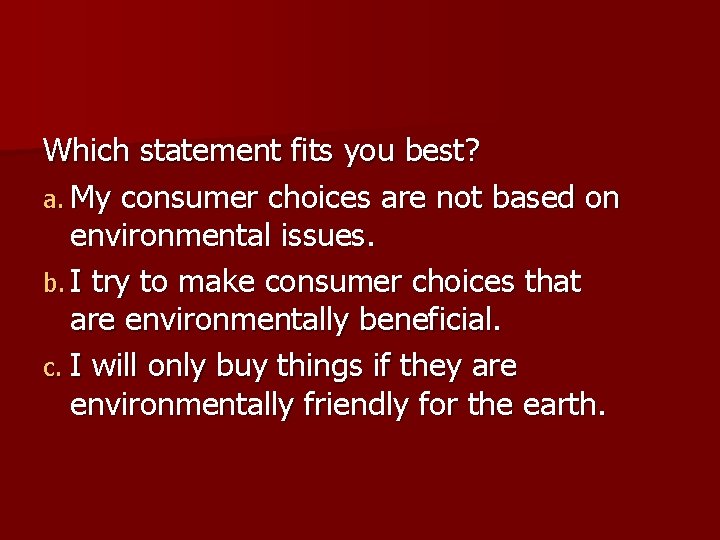 Which statement fits you best?

a. My consumer choices are not based on environmental issues.

b. I try to make consumer choices that are environmentally beneficial.

c. I will only buy things if they are environmentally friendly for the earth.